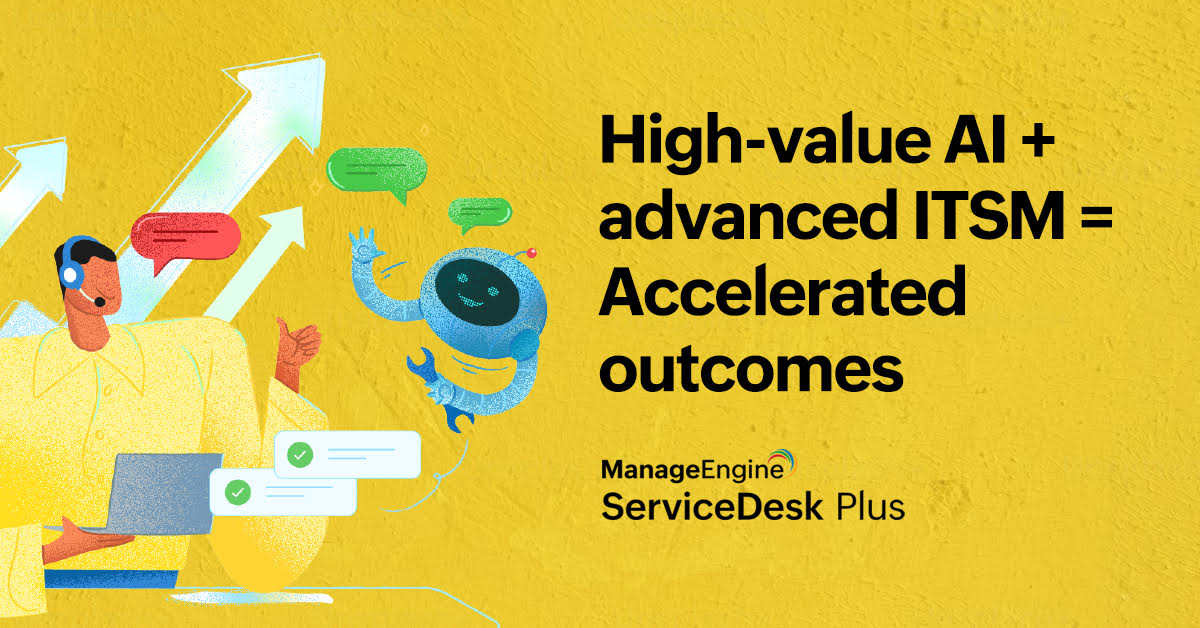 High-value AI + advanced ITSM = Accelerated outcomes

ManageEngine
ServiceDesk Plus